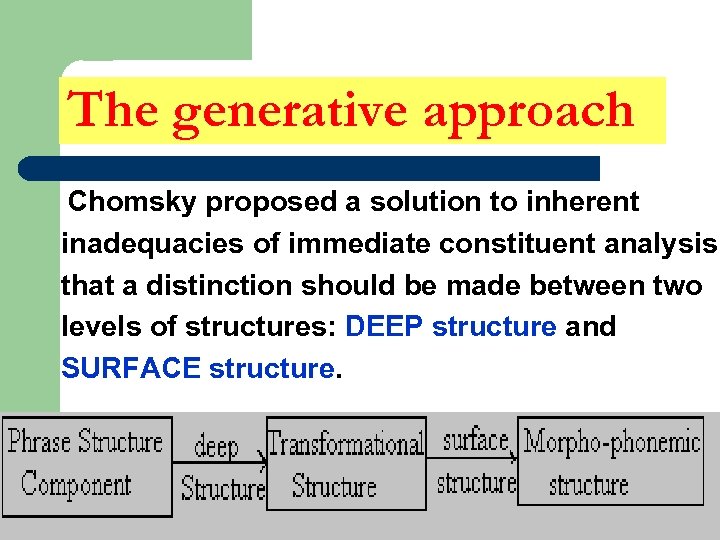 The generative approach

Chomsky proposed a solution to inherent inadequacies of immediate constituent analysis that a distinction should be made between two levels of structures: DEEP structure and SURFACE structure.

Phrase Structure Component

deep Structure

Transformational Structure

surface structure

Morpho-phonemic structure